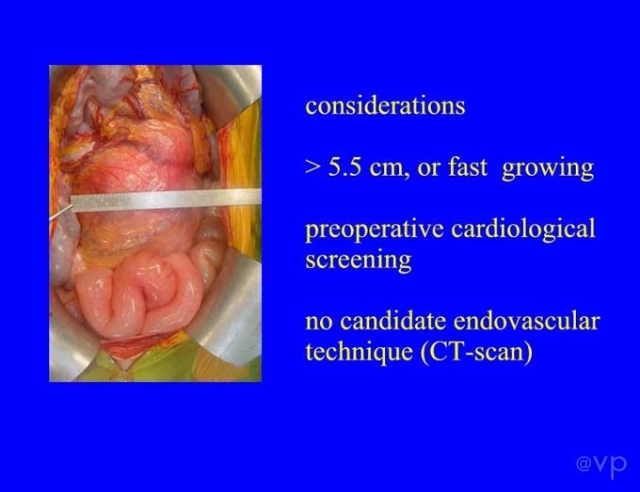 considerations

> 5.5 cm, or fast growing

preoperative cardiological screening

no candidate endovascular technique (CT-scan)

@vp